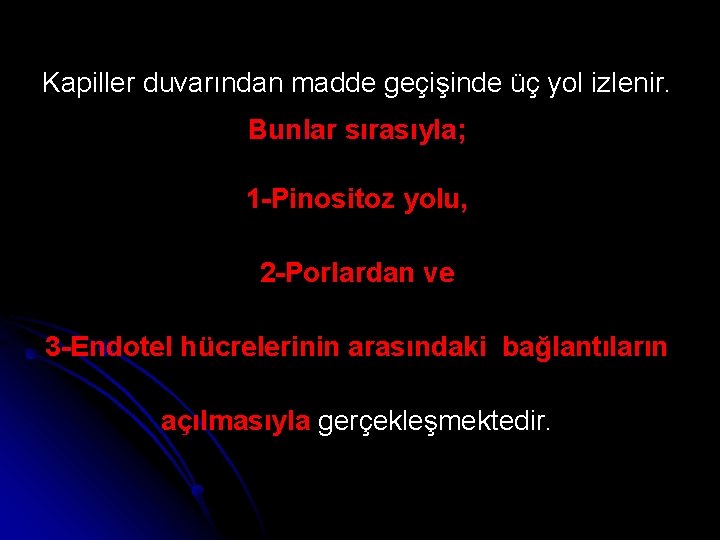 Kapiller duvarından madde geçişinde üç yol izlenir.

Bunlar sırasıyla;

1-Pinositoz yolu,

2-Porlardan ve

3-Endotel hücrelerinin arasındaki bağlantıların açılmasıyla gerçekleşmektedir.